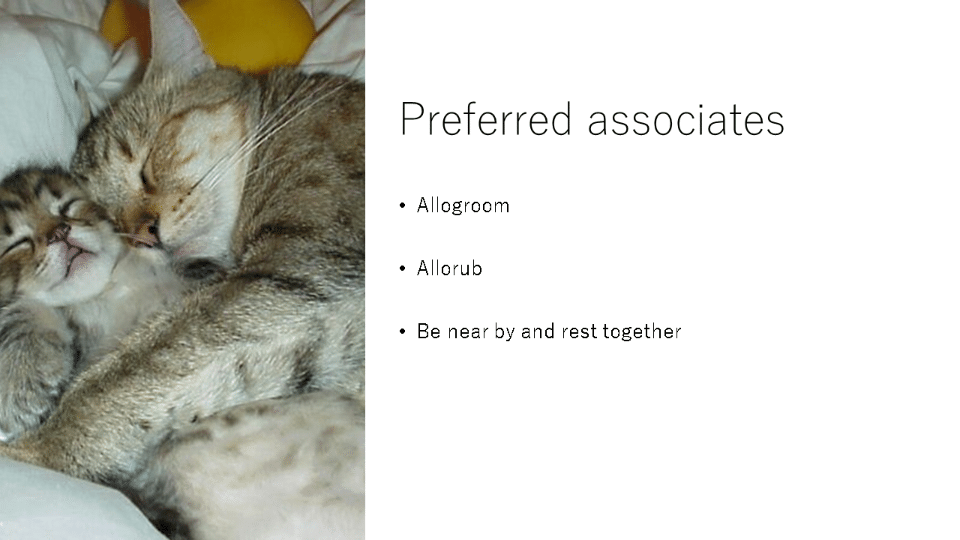 Preferred associates

• Allogroom

• Allorub

• Be near by and rest together